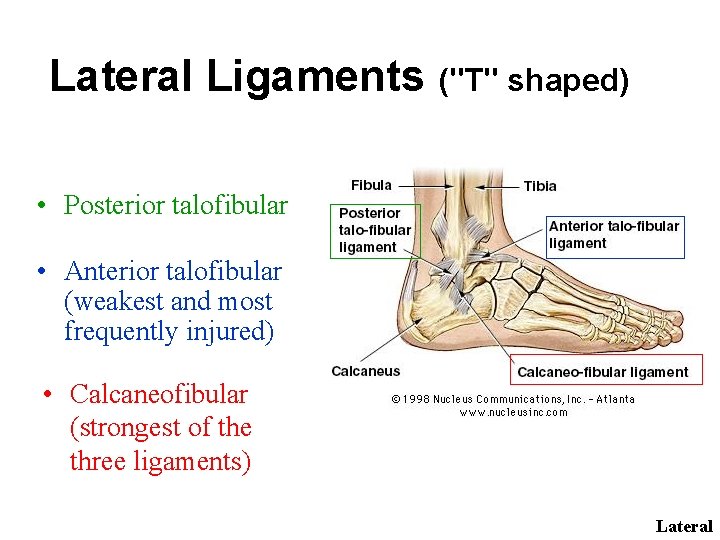 Lateral Ligaments ("T" shaped)

• Posterior talofibular

• Anterior talofibular (weakest and most frequently injured)

• Calcaneofibular (strongest of the three ligaments)

Fibula

Tibia

Posterior talo-fibular ligament

Anterior talo-fibular ligament

Calcaneus

Calcaneo-fibular ligament

© 1998 Nucleus Communications, Inc. - Atlanta
www.nucleusinc.com

Lateral